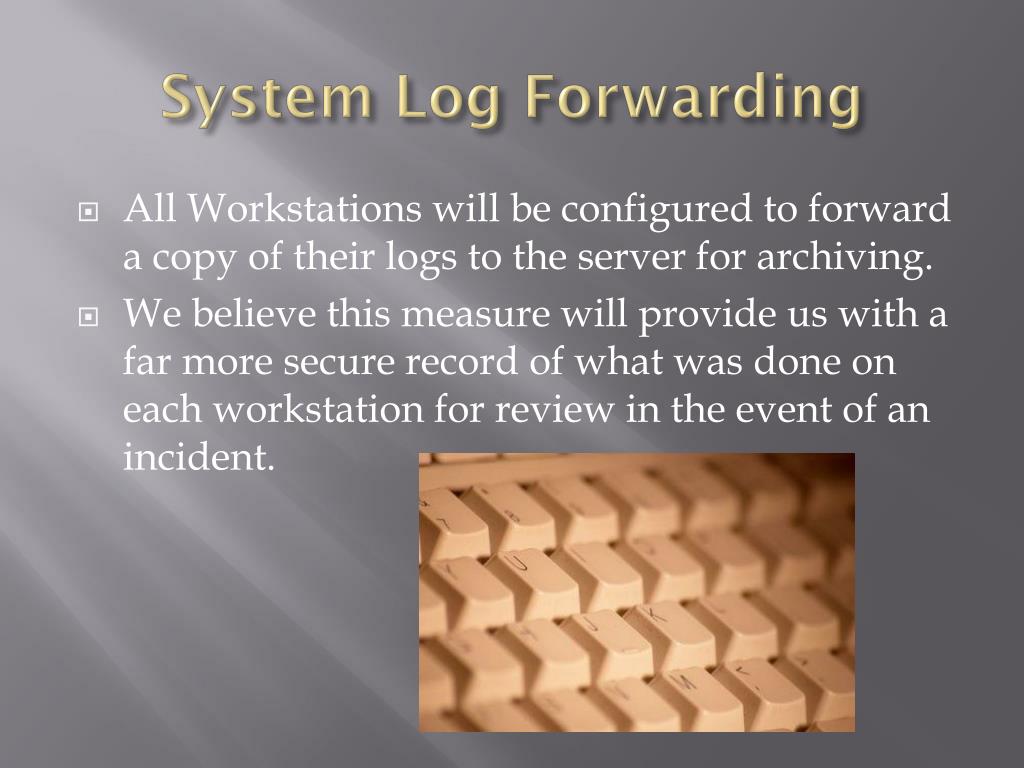 System Log Forwarding

All Workstations will be configured to forward a copy of their logs to the server for archiving.

We believe this measure will provide us with a far more secure record of what was done on each workstation for review in the event of an incident.